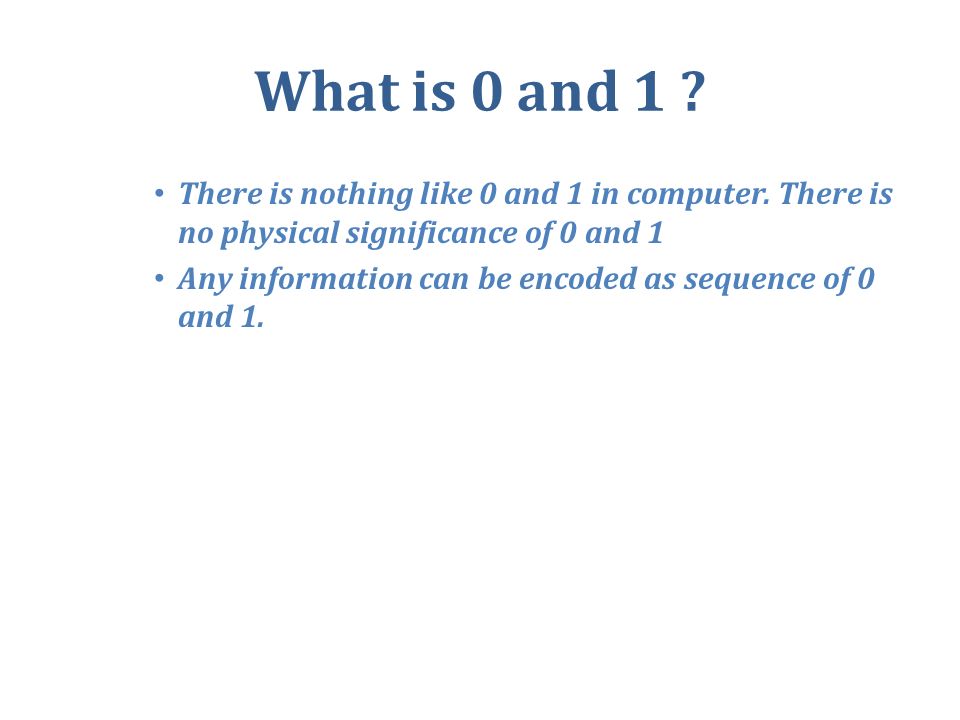 What is 0 and 1 ?

• There is nothing like 0 and 1 in computer. There is no physical significance of 0 and 1

• Any information can be encoded as sequence of 0 and 1.